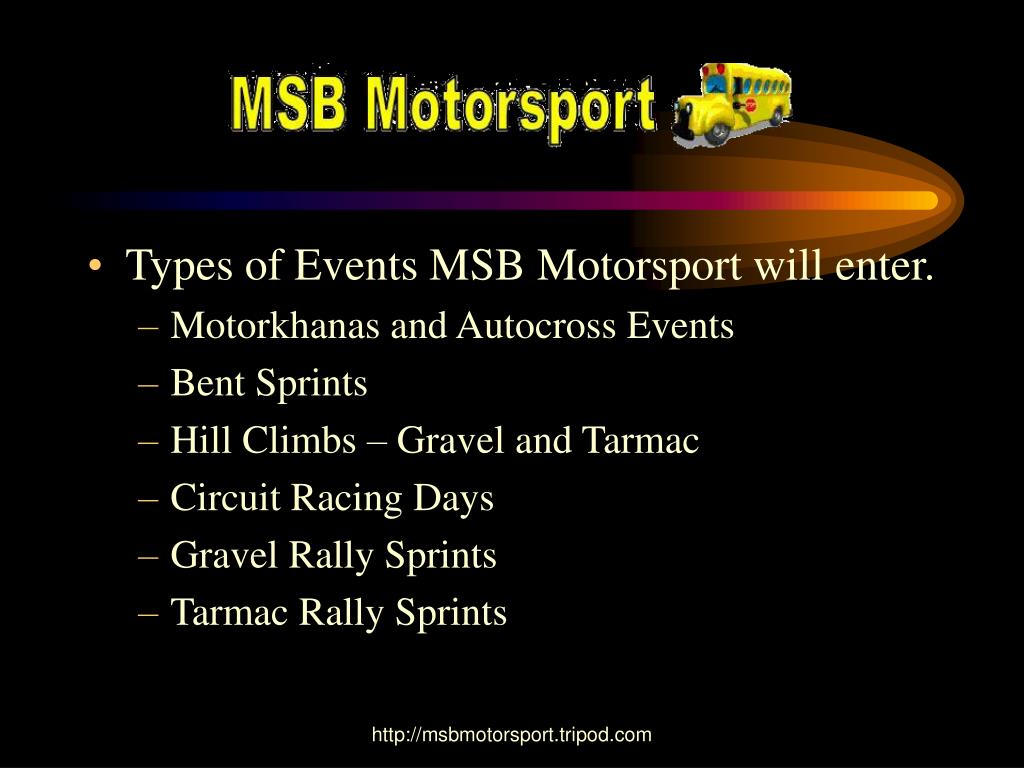 MSB Motorsport

• Types of Events MSB Motorsport will enter.
– Motorkhanas and Autocross Events
– Bent Sprints
– Hill Climbs – Gravel and Tarmac
– Circuit Racing Days
– Gravel Rally Sprints
– Tarmac Rally Sprints

http://msbmotorsport.tripod.com